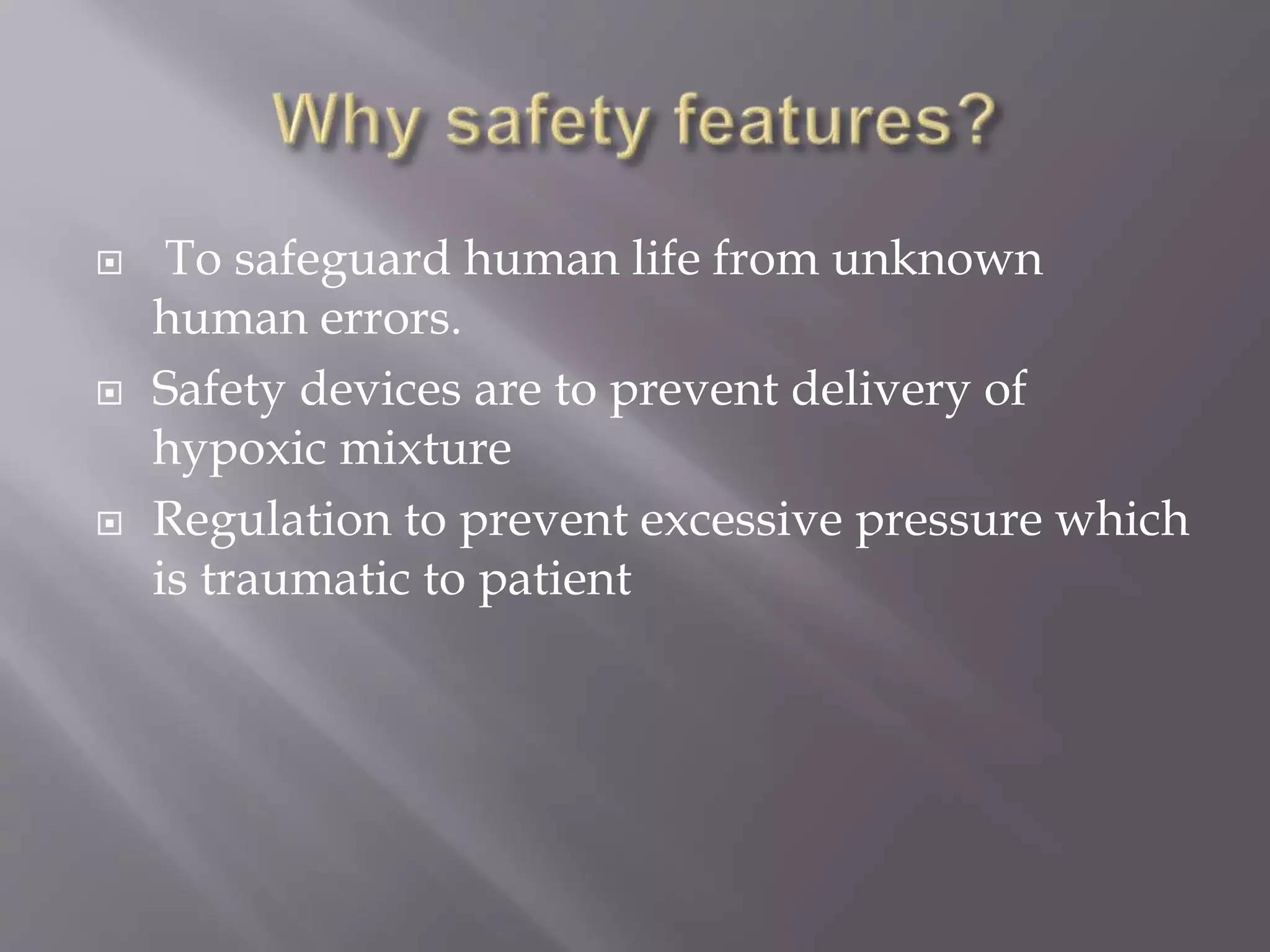 Why safety features?

To safeguard human life from unknown human errors.

Safety devices are to prevent delivery of hypoxic mixture

Regulation to prevent excessive pressure which is traumatic to patient